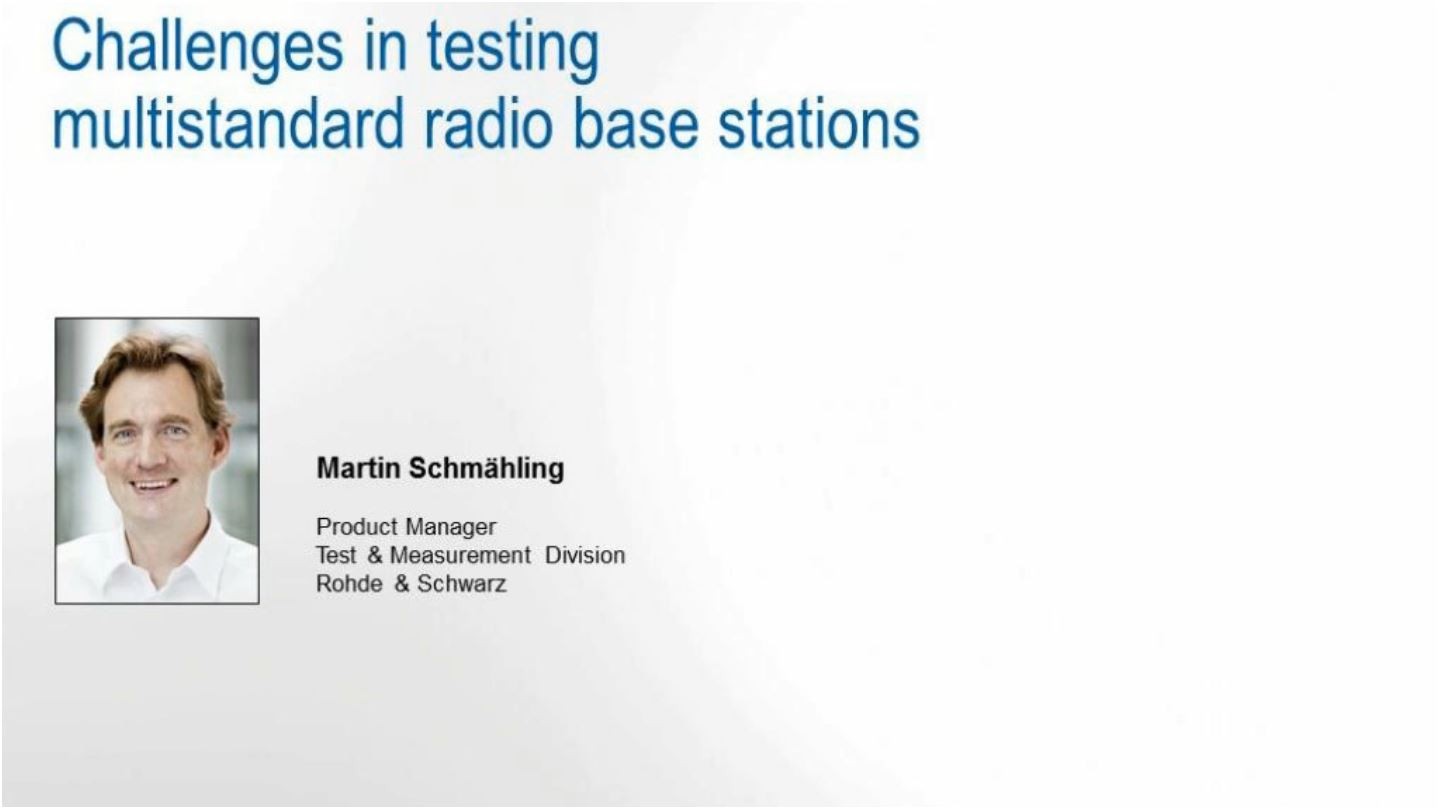 Challenges in testing multistandard radio base stations

Martin Schmähling

Product Manager
Test & Measurement Division
Rohde & Schwarz